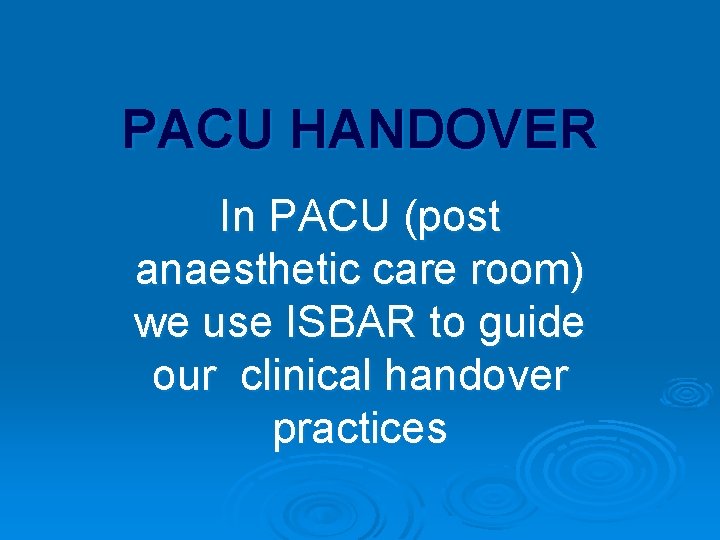 PACU HANDOVER

In PACU (post anaesthetic care room) we use ISBAR to guide our clinical handover practices